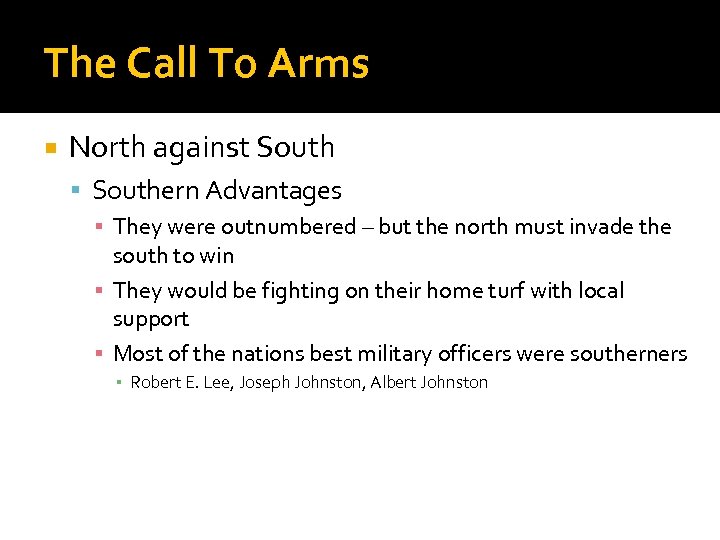 The Call To Arms

North against South

Southern Advantages

They were outnumbered – but the north must invade the south to win

They would be fighting on their home turf with local support

Most of the nations best military officers were southerners

Robert E. Lee, Joseph Johnston, Albert Johnston